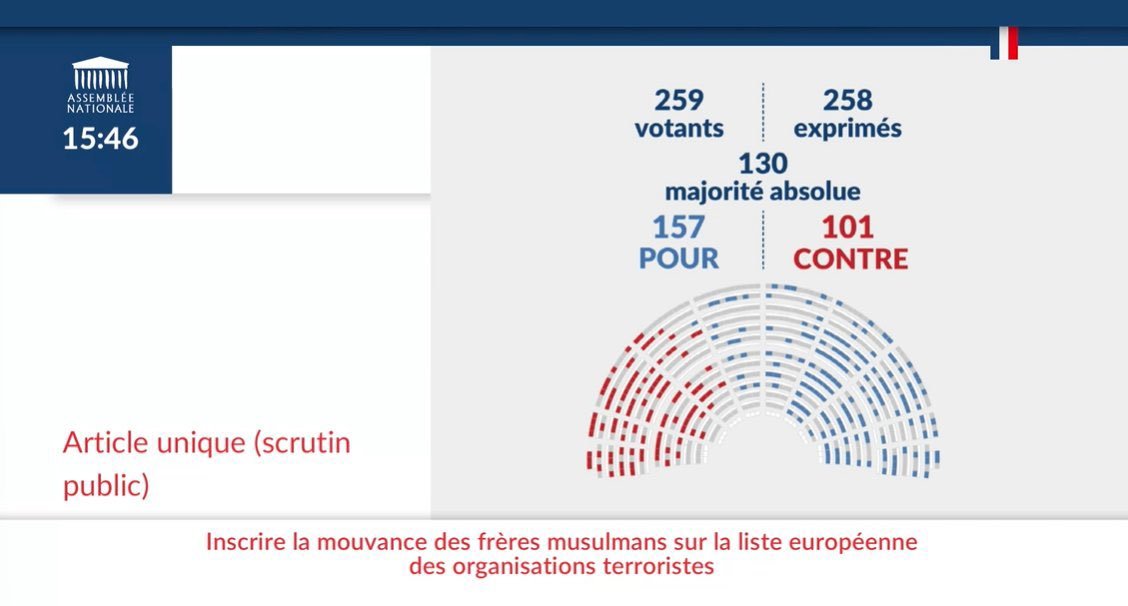 ASSEMBLÉE NATIONALE
15:46

259
votants

258
exprimés

130
majorité absolue

157
POUR

101
CONTRE

Article unique (scrutin public)

Inscrire la mouvance des frères musulmans sur la liste européenne des organisations terroristes